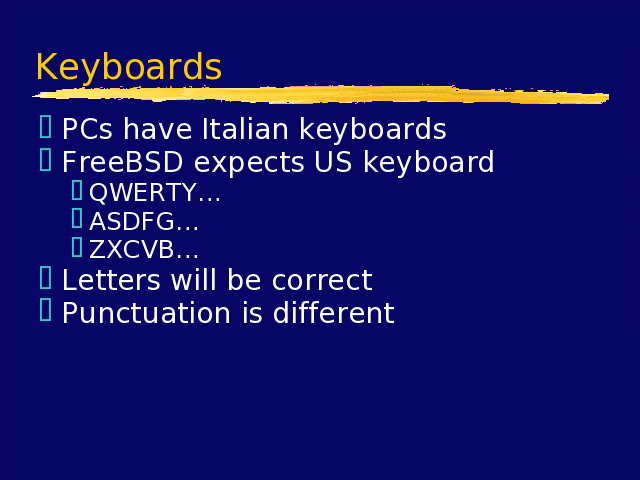 Keyboards

PCs have Italian keyboards
FreeBSD expects US keyboard
QWERTY…
ASDFG…
ZXCVB…
Letters will be correct
Punctuation is different